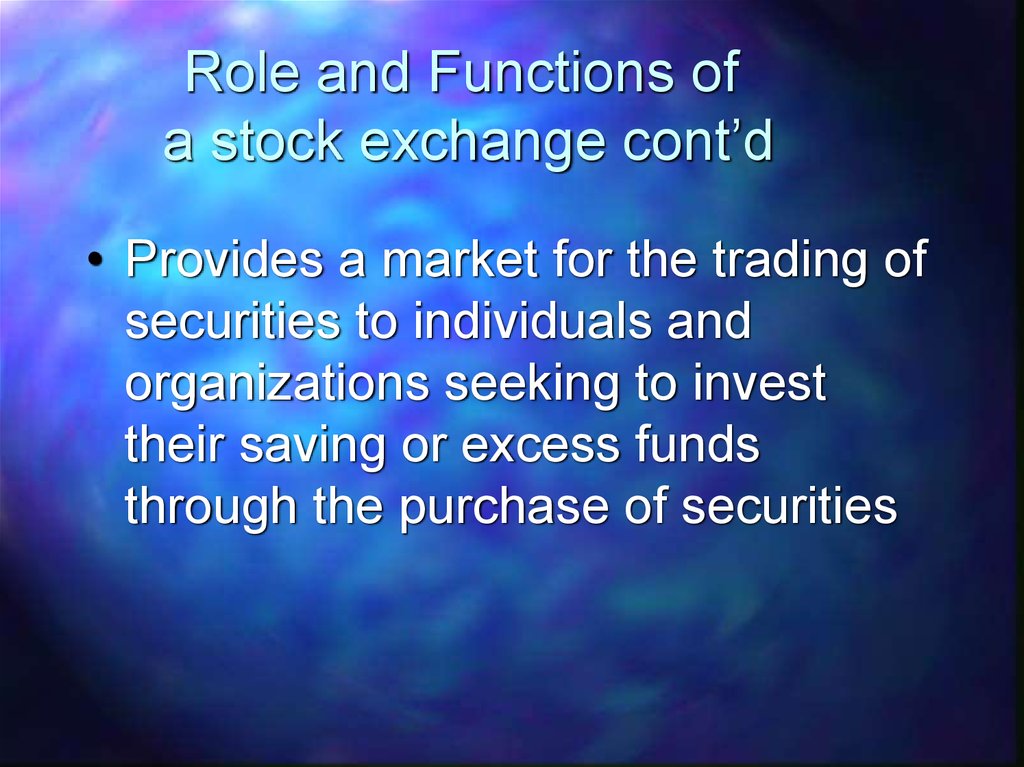 Role and Functions of a stock exchange cont’d

• Provides a market for the trading of securities to individuals and organizations seeking to invest their saving or excess funds through the purchase of securities